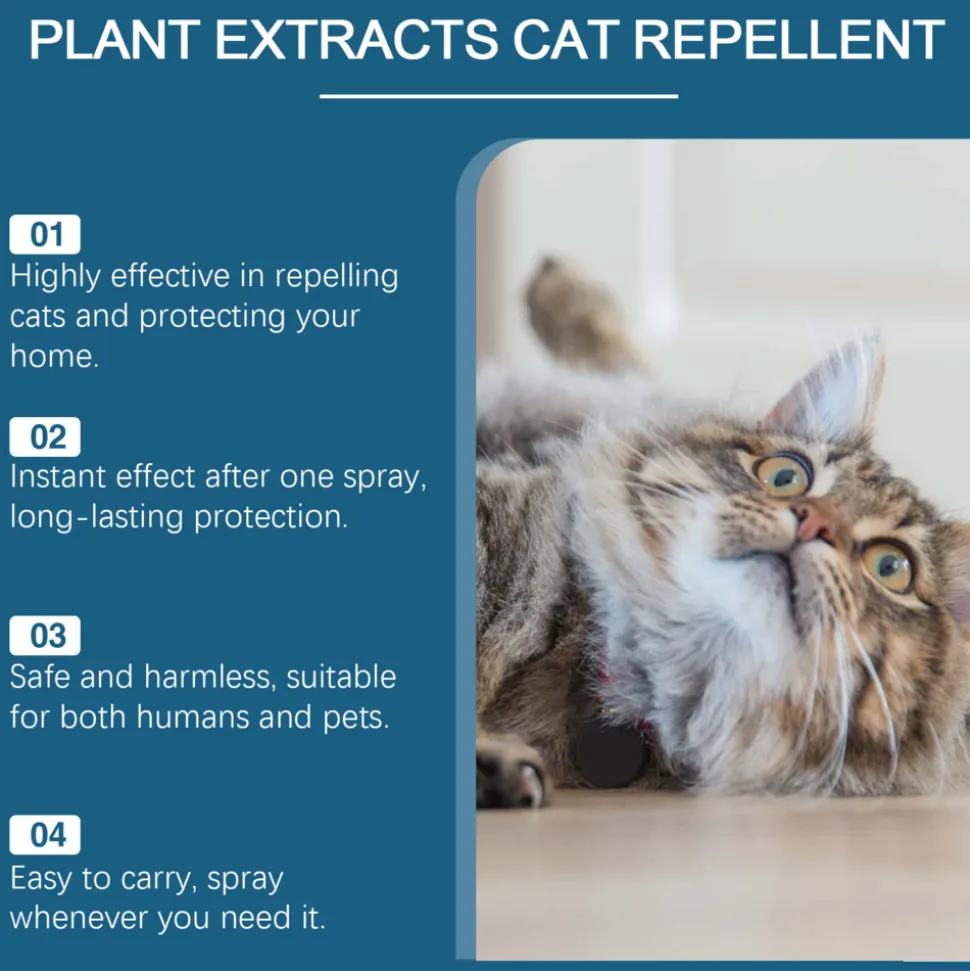 PLANT EXTRACTS CAT REPELLENT

01
Highly effective in repelling cats and protecting your home.

02
Instant effect after one spray, long-lasting protection.

03
Safe and harmless, suitable for both humans and pets.

04
Easy to carry, spray whenever you need it.